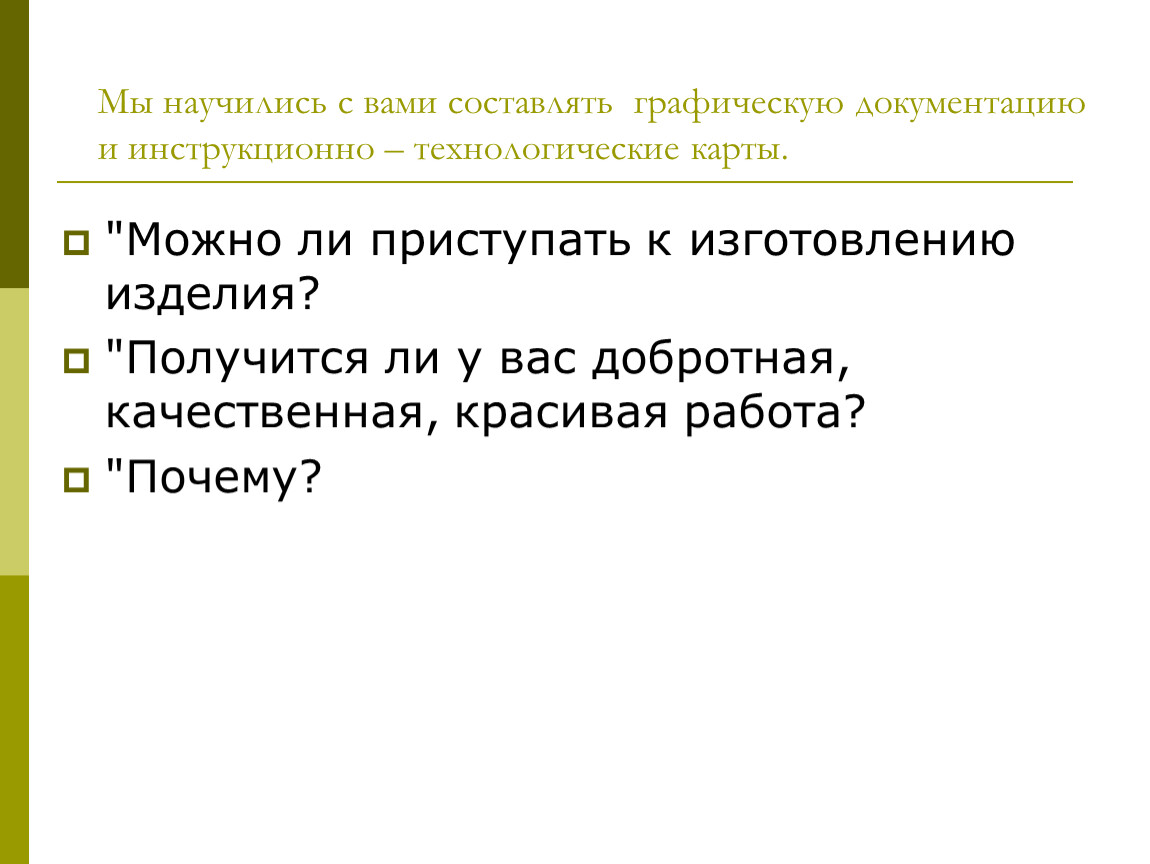 Мы научились с вами составлять графическую документацию и инструкционно – технологические карты.

"Можно ли приступать к изготовлению изделия?

"Получится ли у вас добротная, качественная, красивая работа?

"Почему?